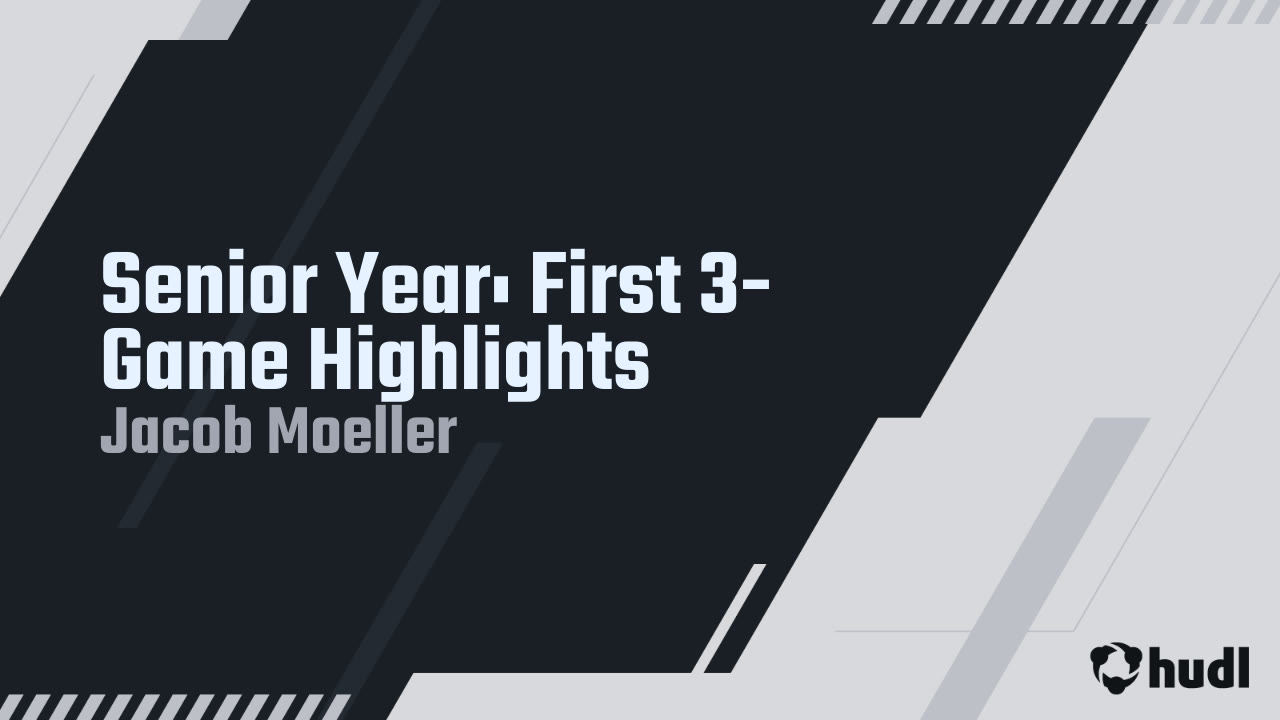 Senior Year: First 3-Game Highlights
Jacob Moeller

hudl